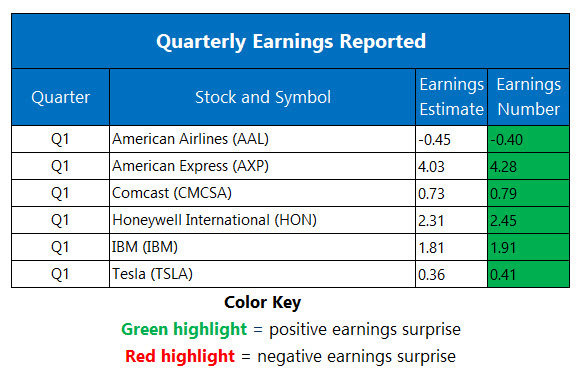 Quarterly Earnings Reported

| Quarter | Stock and Symbol | Earnings Estimate | Earnings Number |
|---|---|---|---|
| Q1 | American Airlines (AAL) | -0.45 | -0.40 |
| Q1 | American Express (AXP) | 4.03 | 4.28 |
| Q1 | Comcast (CMCSA) | 0.73 | 0.79 |
| Q1 | Honeywell International (HON) | 2.31 | 2.45 |
| Q1 | IBM (IBM) | 1.81 | 1.91 |
| Q1 | Tesla (TSLA) | 0.36 | 0.41 |

Color Key

Green highlight = positive earnings surprise

Red highlight = negative earnings surprise